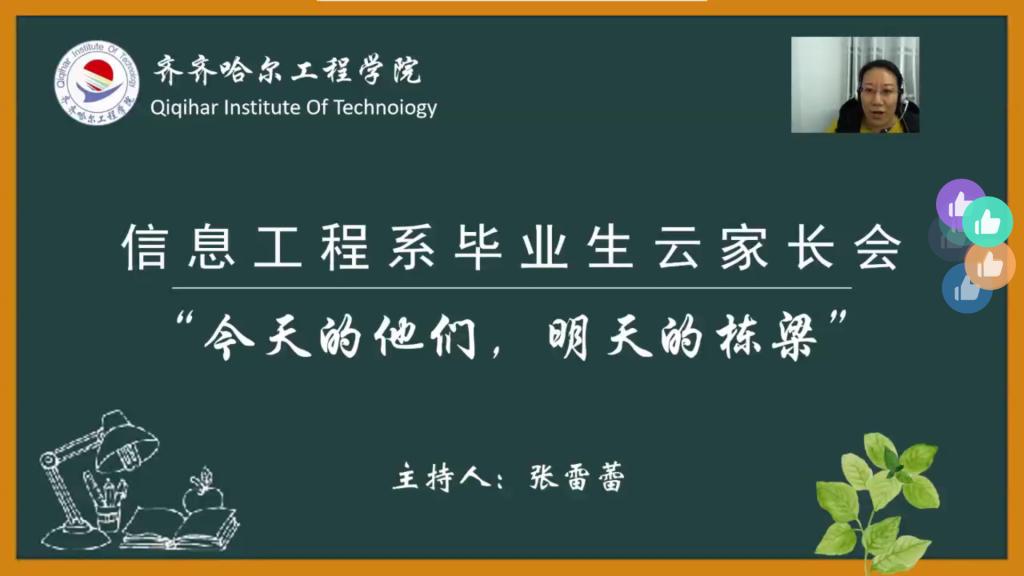 Qiqihar Institute Of Technology
齐齐哈尔工程学院

齐齐哈尔工程学院
Qiqihar Institute Of Technoiogy

信息工程系毕业生云家长会

“今天的他们，明天的栋梁”

主持人：张雷蕾